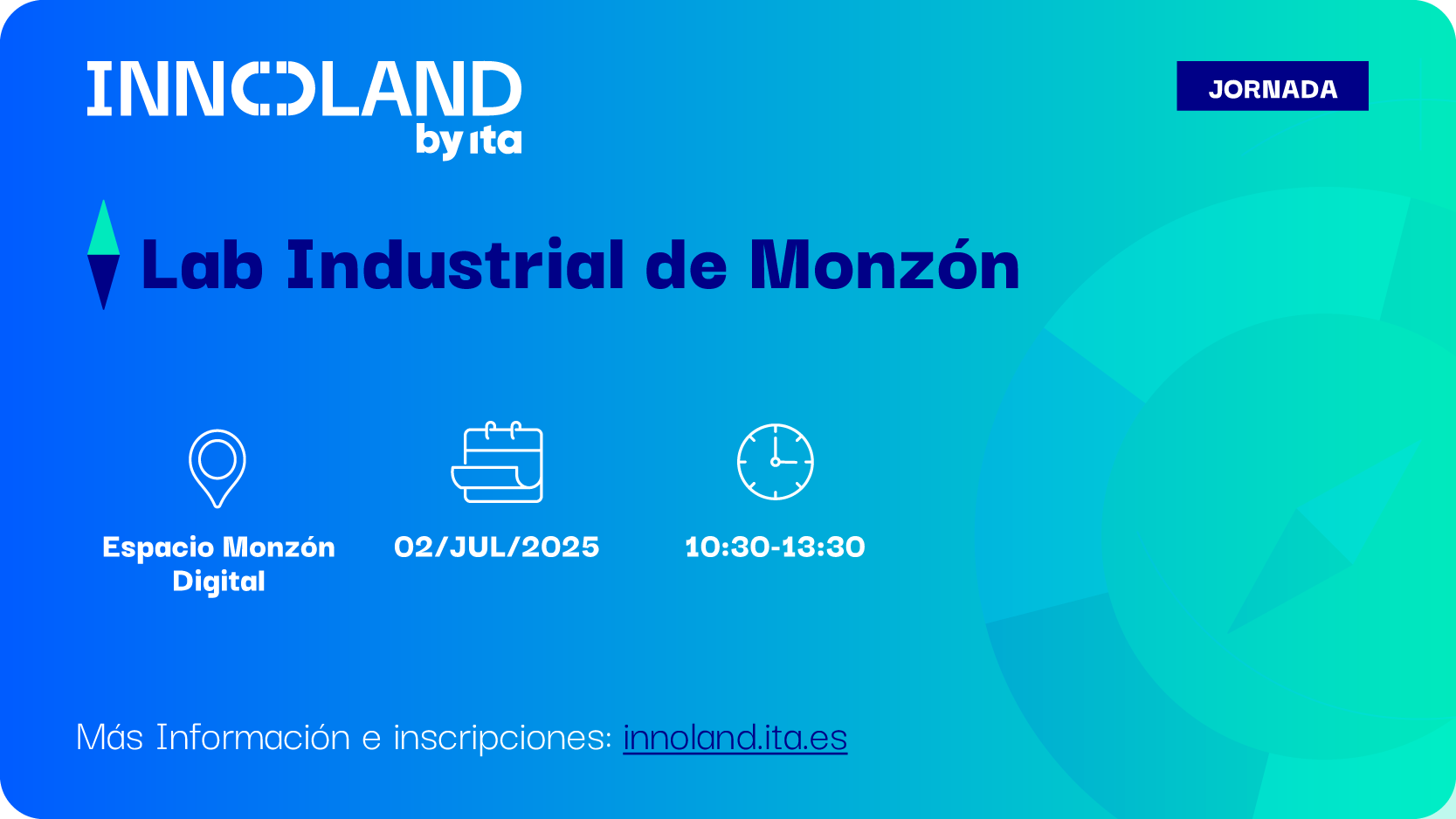 INNOLAND
by ita

JORNADA

Lab Industrial de Monzón

Espacio Monzón Digital

02/JUL/2025

10:30-13:30

Más Información e inscripciones: innoland.ita.es